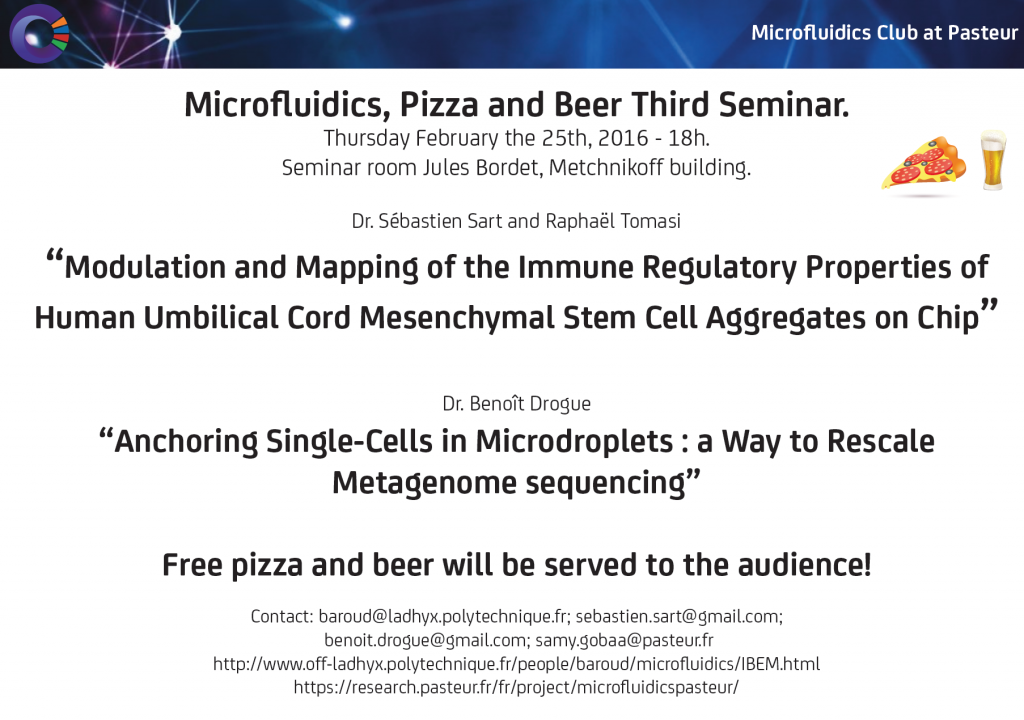 Microfluidics Club at Pasteur

Microfluidics, Pizza and Beer Third Seminar.
Thursday February the 25th, 2016 - 18h.
Seminar room Jules Bordet, Metchnikoff building.

Dr. Sébastien Sart and Raphaël Tomasi

“Modulation and Mapping of the Immune Regulatory Properties of Human Umbilical Cord Mesenchymal Stem Cell Aggregates on Chip”

Dr. Benoît Drogue

“Anchoring Single-Cells in Microdroplets : a Way to Rescale Metagenome sequencing”

Free pizza and beer will be served to the audience!

Contact: baroud@ladhyx.polytechnique.fr; sebastien.sart@gmail.com; benoit.drogue@gmail.com; samy.gobaa@pasteur.fr
http://www.off-ladhyx.polytechnique.fr/people/baroud/microfluidics/IBEM.html
https://research.pasteur.fr/fr/project/microfluidicspasteur/